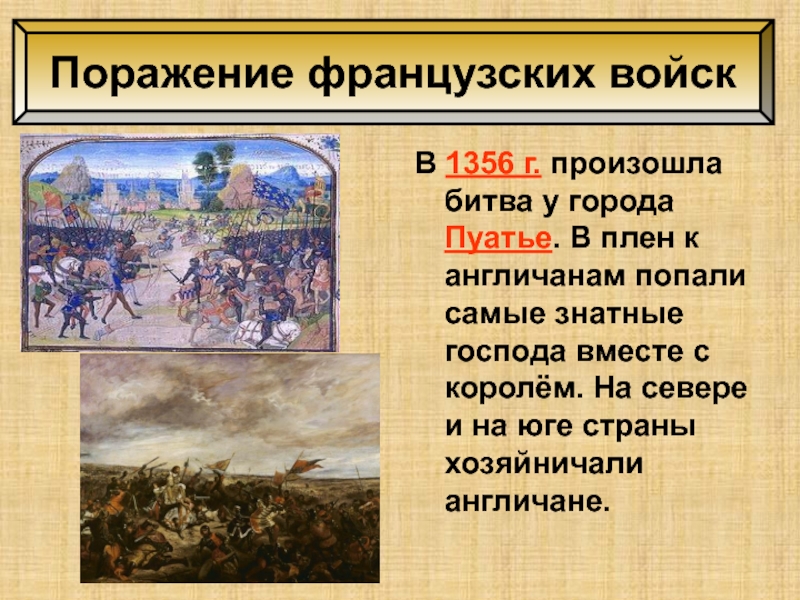 Поражение французских войск

В 1356 г. произошла битва у города Пуатье. В плен к англичанам попали самые знатные господа вместе с королём. На севере и на юге страны хозяйничали англичане.